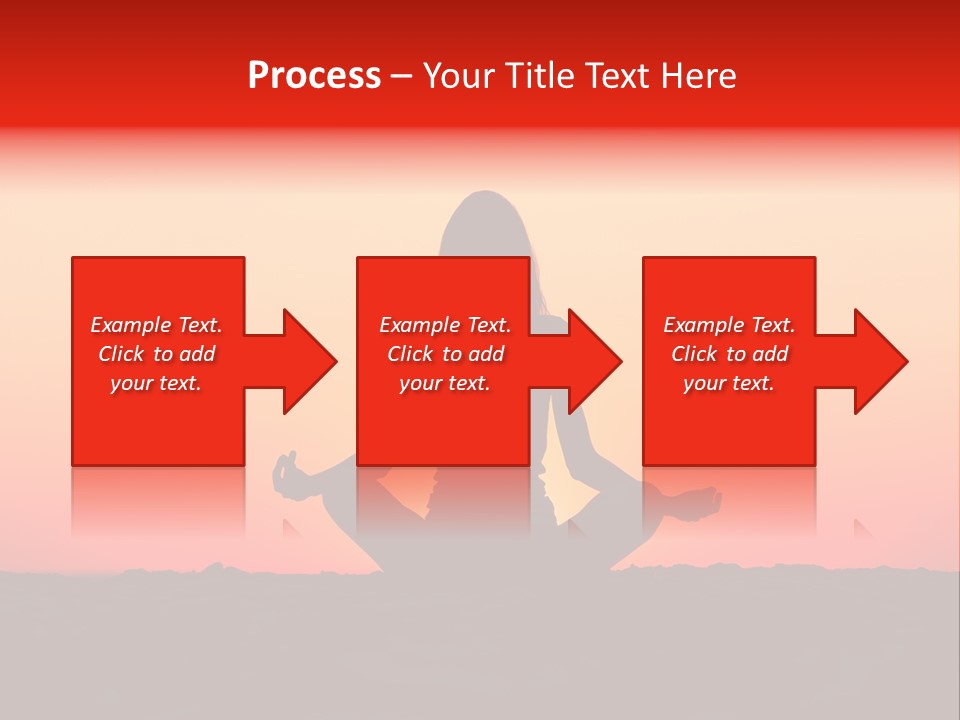 Process – Your Title Text Here

Example Text. Click to add your text.

Example Text. Click to add your text.

Example Text. Click to add your text.